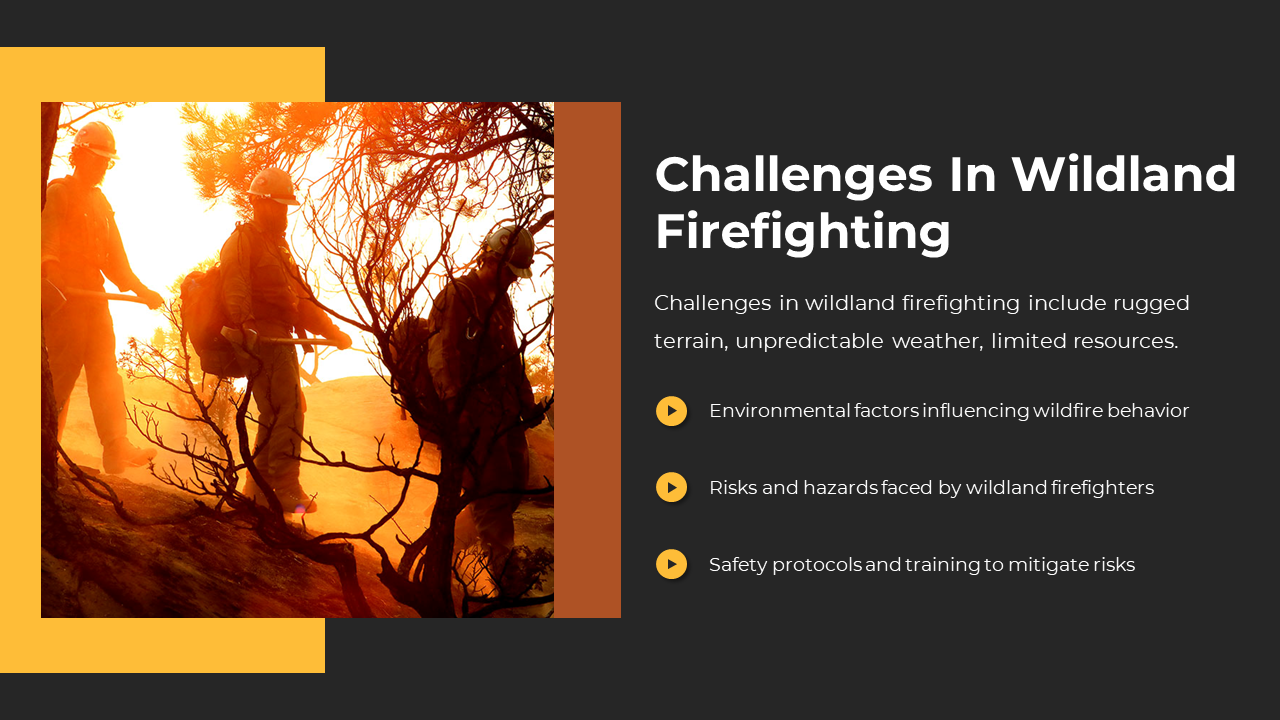 Challenges In Wildland Firefighting

Challenges in wildland firefighting include rugged terrain, unpredictable weather, limited resources.

Environmental factors influencing wildfire behavior

Risks and hazards faced by wildland firefighters

Safety protocols and training to mitigate risks